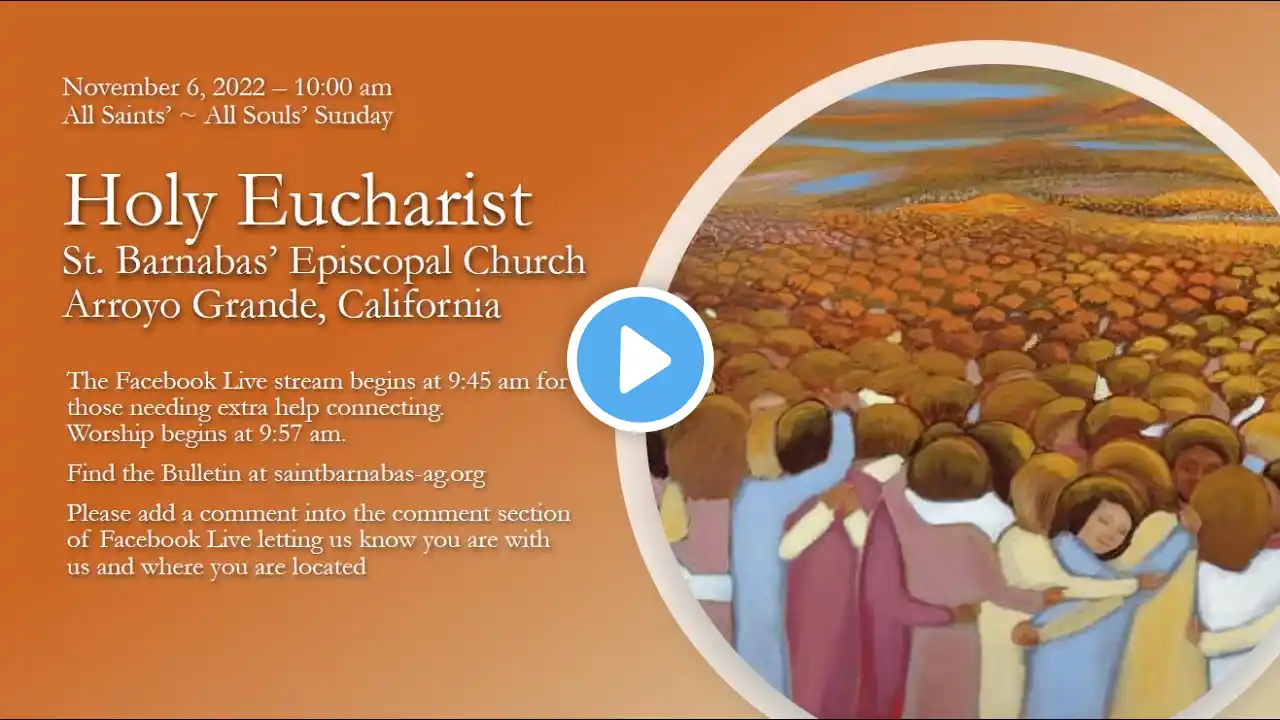 November 6, 2022 – 10:00 am
All Saints' ~ All Souls' Sunday

Holy Eucharist
St. Barnabas' Episcopal Church
Arroyo Grande, California

The Facebook Live stream begins at 9:45 am for those needing extra help connecting.
Worship begins at 9:57 am.

Find the Bulletin at saintbarnabas-ag.org

Please add a comment into the comment section of Facebook Live letting us know you are with us and where you are located